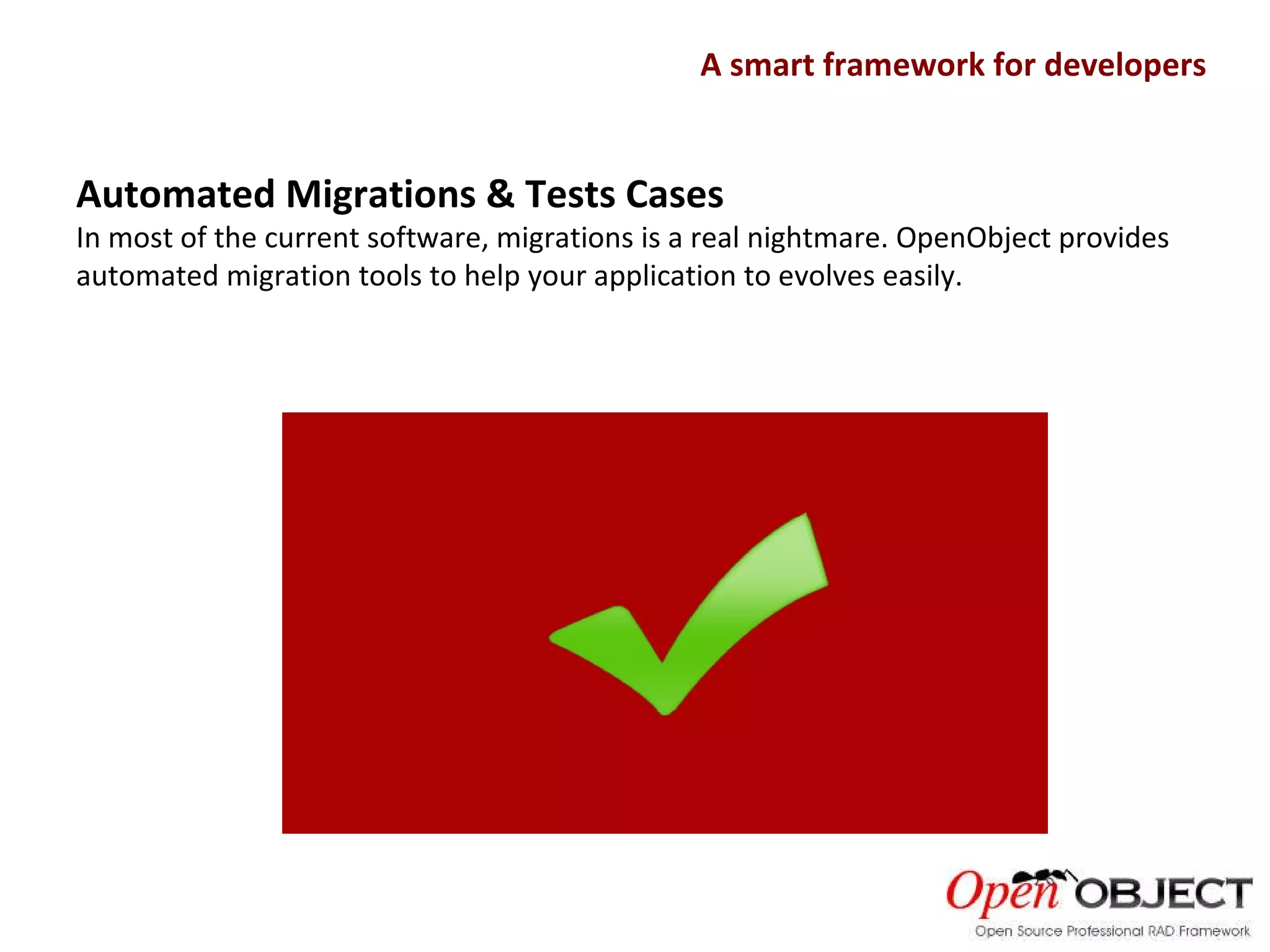 A smart framework for developers

Automated Migrations & Tests Cases
In most of the current software, migrations is a real nightmare. OpenObject provides automated migration tools to help your application to evolves easily.

Open OBJECT
Open Source Professional RAD Framework